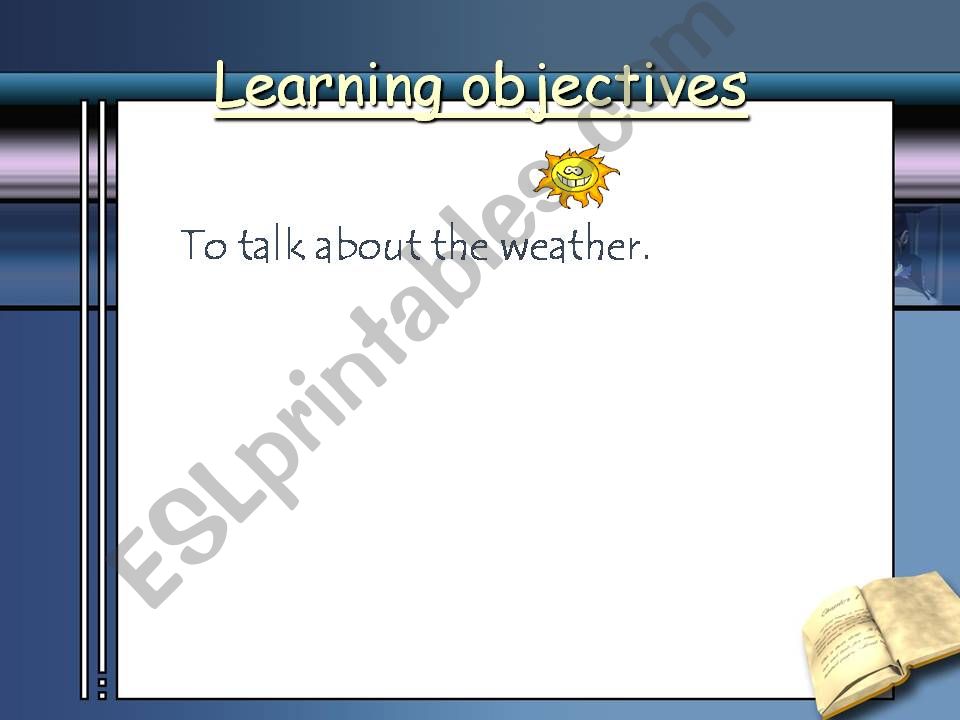 Learning objectives

To talk about the weather.

ESLprintables.com